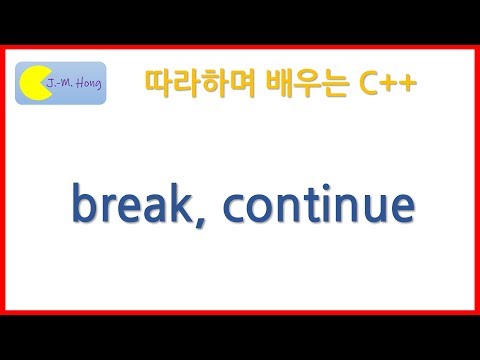 J.-M. Hong

따라하며 배우는 C++

break, continue